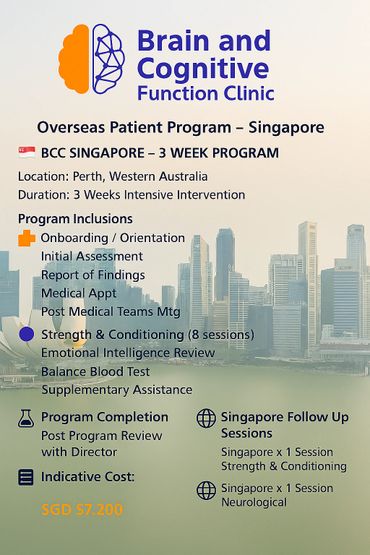 Brain and Cognitive Function Clinic

Overseas Patient Program – Singapore

BCC SINGAPORE – 3 WEEK PROGRAM

Location: Perth, Western Australia
Duration: 3 Weeks Intensive Intervention

Program Inclusions

Onboarding / Orientation
Initial Assessment
Report of Findings
Medical Appt
Post Medical Teams Mtg

Strength & Conditioning (8 sessions)
Emotional Intelligence Review
Balance Blood Test
Supplementary Assistance

Program Completion
Post Program Review with Director

Indicative Cost:

SGD $7.200

Singapore Follow Up Sessions

Singapore x 1 Session Strength & Conditioning

Singapore x 1 Session Neurological